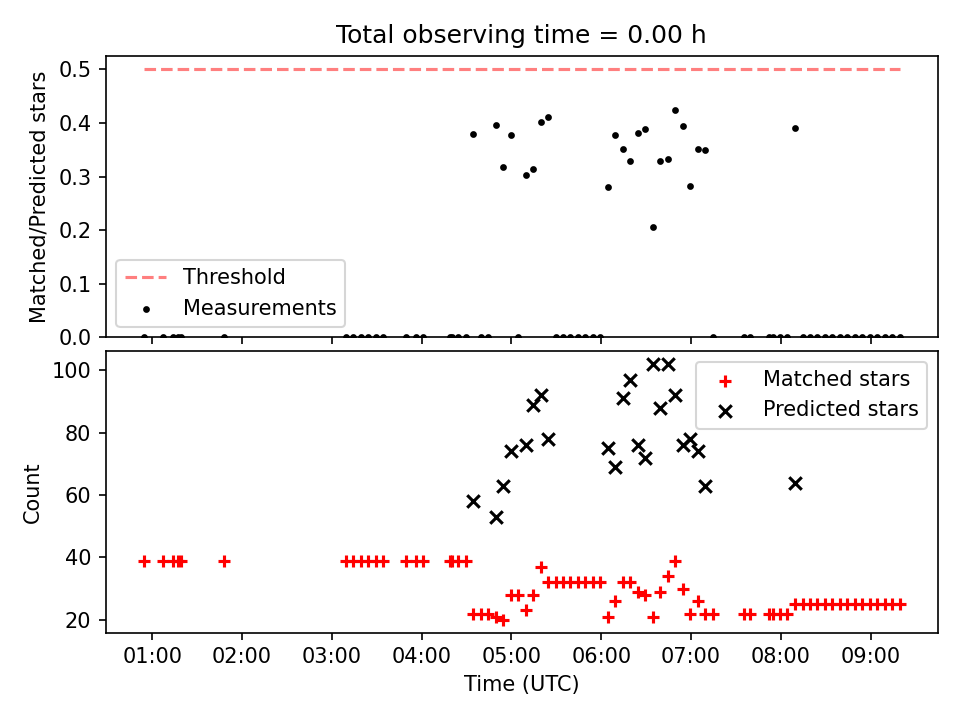 Total observing time = 0.00 h

Matched/Predicted stars

0.5
0.4
0.3
0.2
0.1
0.0

Threshold
Measurements

Count

100
80
60
40
20

Matched stars
Predicted stars

01:00 02:00 03:00 04:00 05:00 06:00 07:00 08:00 09:00

Time (UTC)